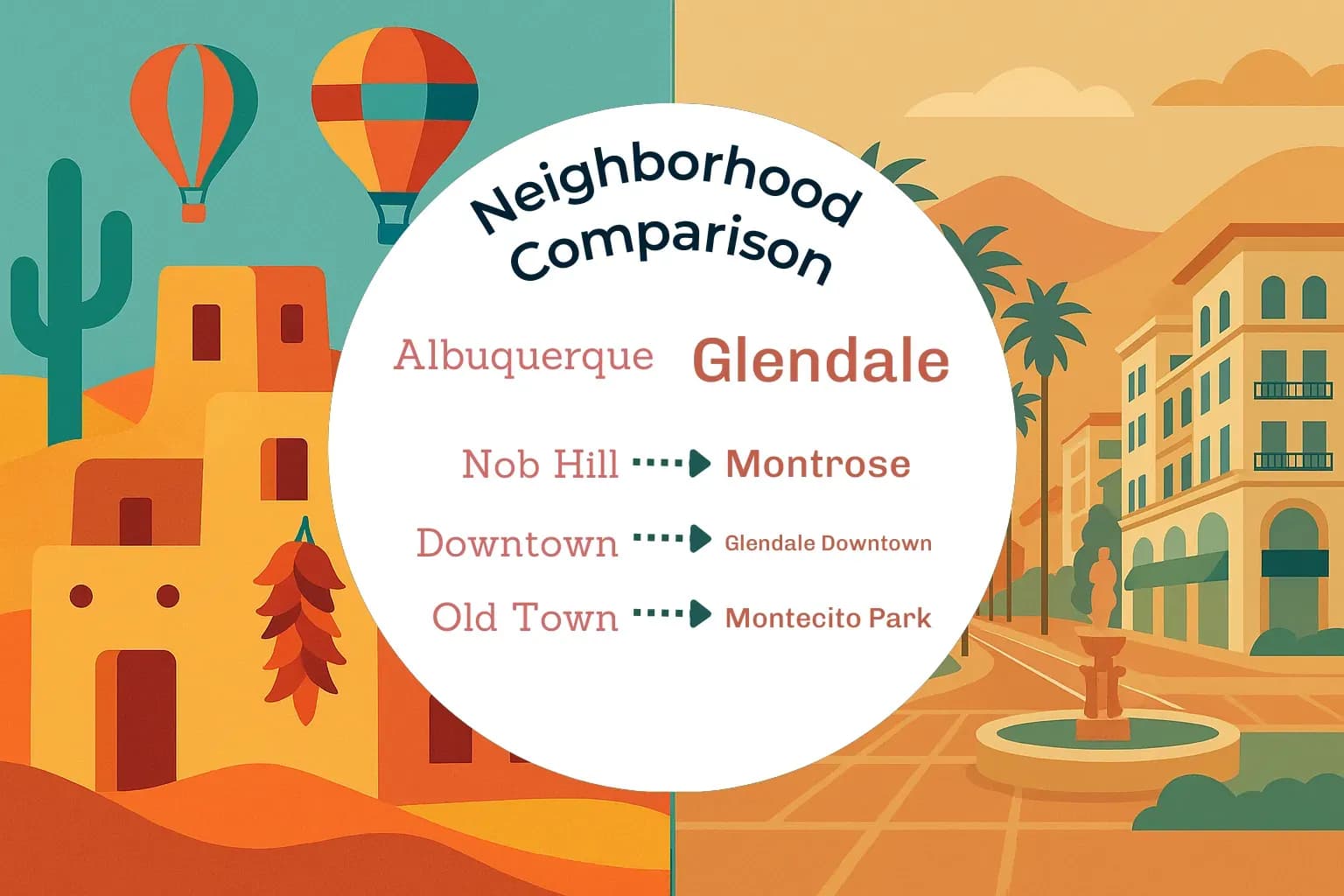 Neighborhood Comparison

Albuquerque Glendale

Nob Hill Montrose

Downtown Glendale Downtown

Old Town Montecito Park